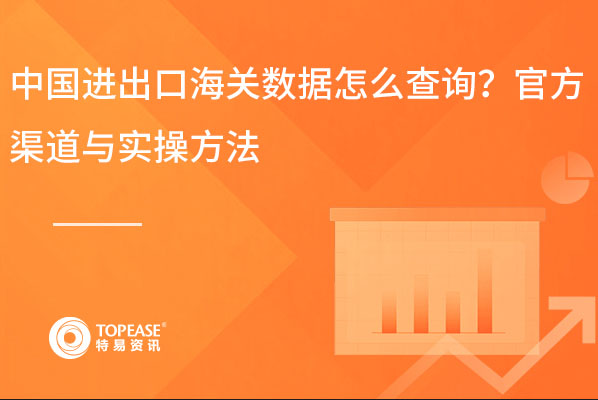 中国进出口海关数据怎么查询？官方渠道与实操方法

TOPEASE®
特易资讯